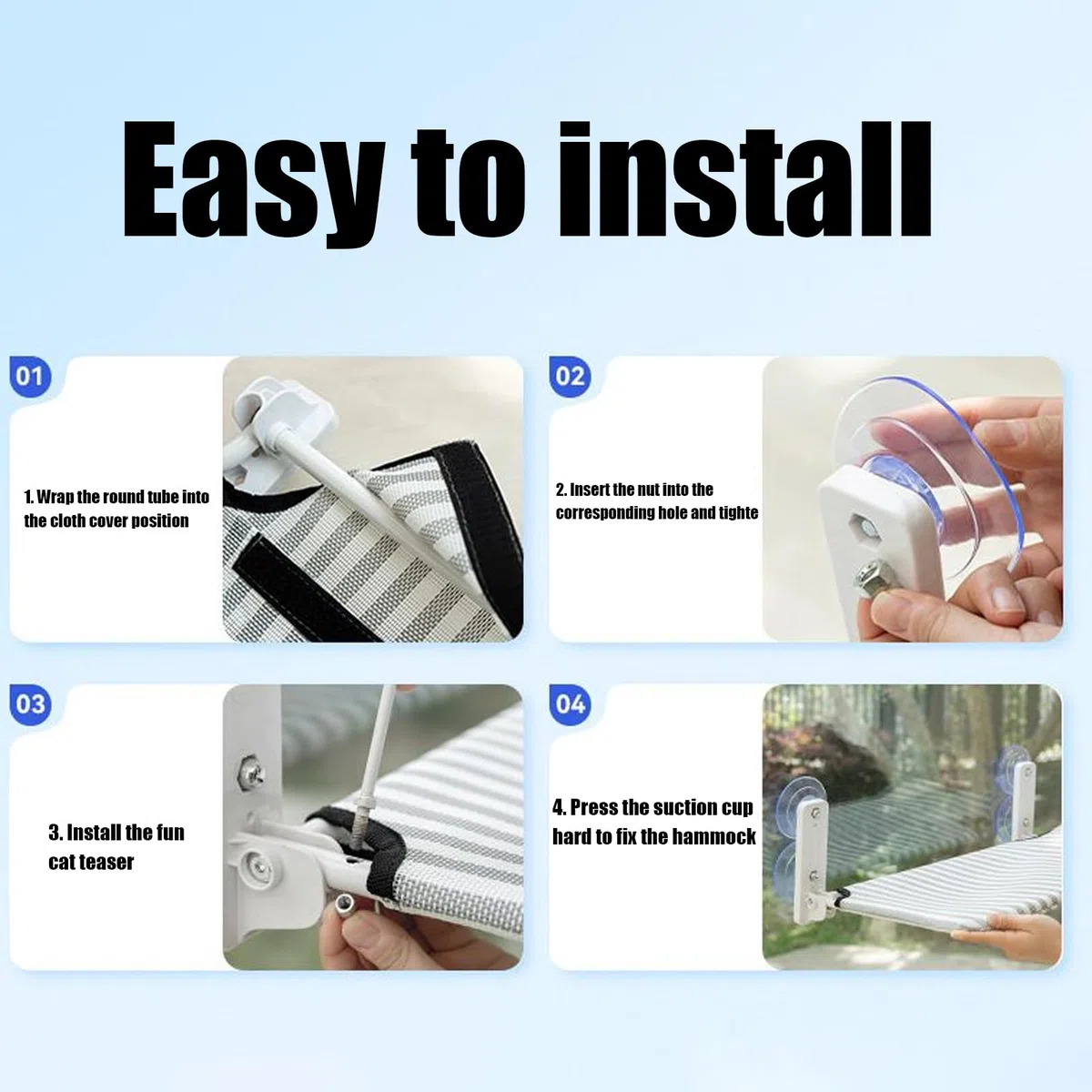 Easy to install

01

1. Wrap the round tube into the cloth cover position

02

2. Insert the nut into the corresponding hole and tighte

03

3. Install the fun cat teaser

04

4. Press the suction cup hard to fix the hammock